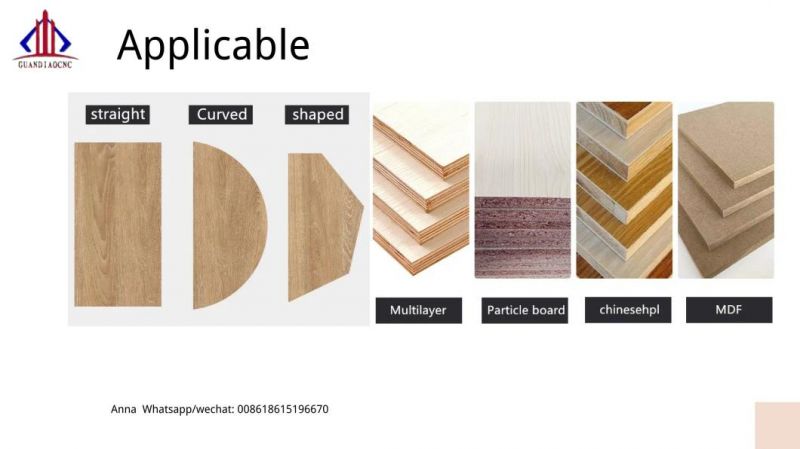 GUANDIAOCNC

Applicable

straight

Curved

shaped

Multilayer

Particle board

chinesehpl

MDF

Anna Whatsapp/wechat: 008618615196670